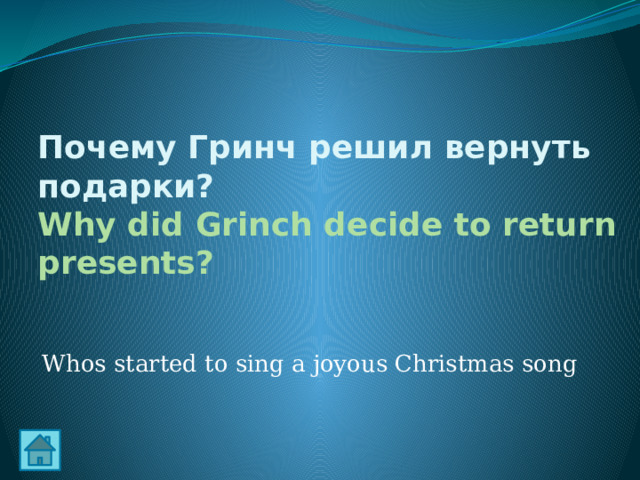 Почему Гринч решил вернуть подарки?
Why did Grinch decide to return presents?

Whos started to sing a joyous Christmas song